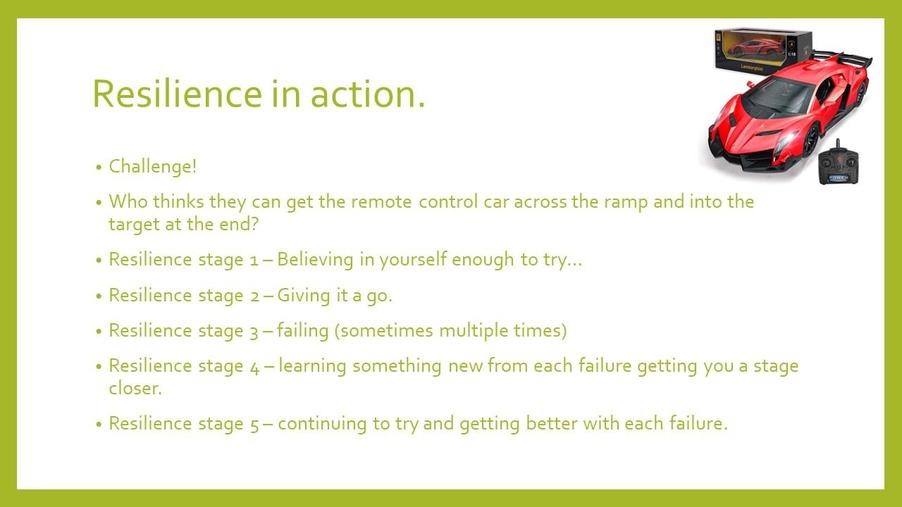 Resilience in action.

• Challenge!

• Who thinks they can get the remote control car across the ramp and into the target at the end?

• Resilience stage 1 – Believing in yourself enough to try…

• Resilience stage 2 – Giving it a go.

• Resilience stage 3 – failing (sometimes multiple times)

• Resilience stage 4 – learning something new from each failure getting you a stage closer.

• Resilience stage 5 – continuing to try and getting better with each failure.